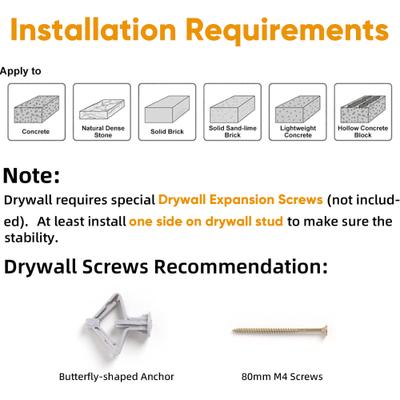 Installation Requirements

Apply to

Concrete

Natural Dense Stone

Solid Brick

Solid Sand-lime Brick

Lightweight Concrete

Hollow Concrete Block

Note:

Drywall requires special Drywall Expansion Screws (not included). At least install one side on drywall stud to make sure the stability.

Drywall Screws Recommendation:

Butterfly-shaped Anchor

80mm M4 Screws